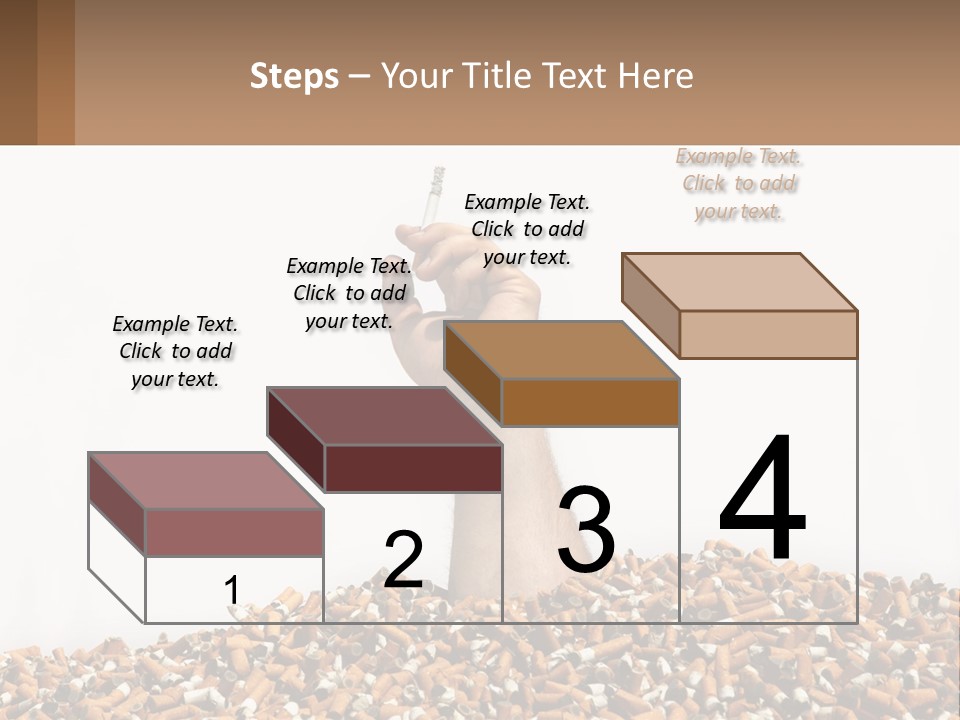 Steps – Your Title Text Here

Example Text. Click to add your text.

Example Text. Click to add your text.

Example Text. Click to add your text.

Example Text. Click to add your text.

1

2

3

4